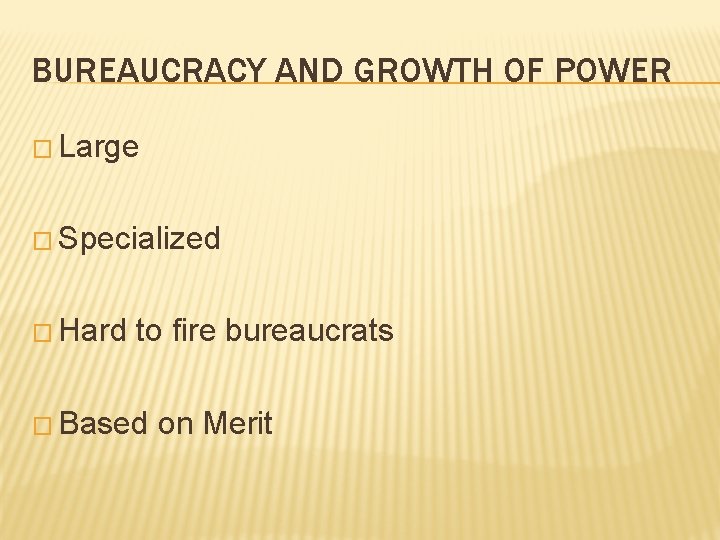 BUREAUCRACY AND GROWTH OF POWER

□ Large

□ Specialized

□ Hard to fire bureaucrats

□ Based on Merit